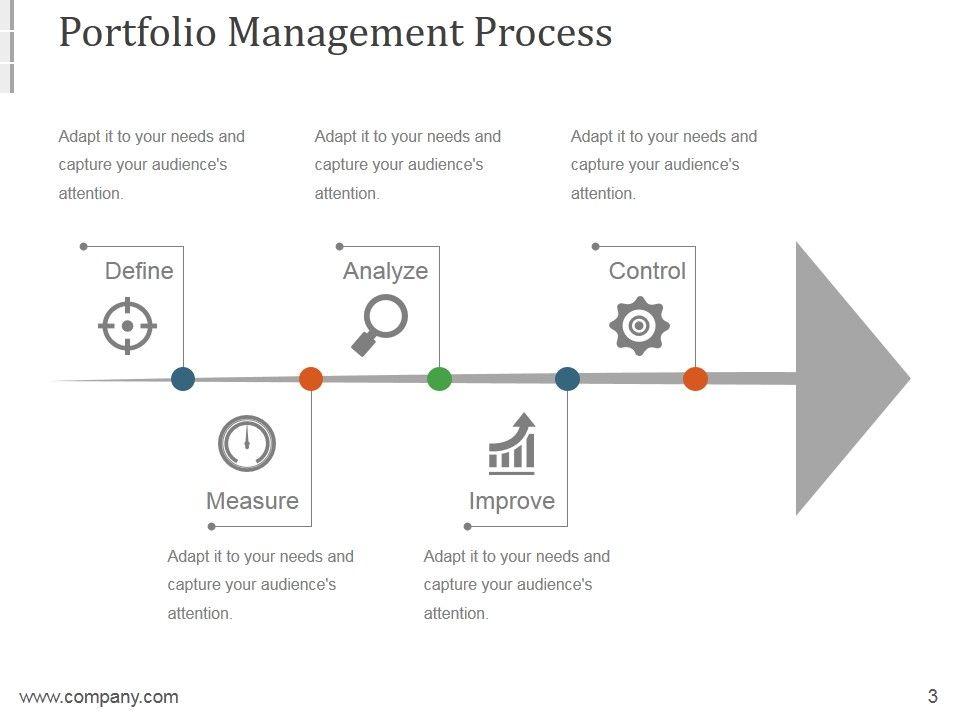 Portfolio Management Process

Adapt it to your needs and capture your audience's attention.

Adapt it to your needs and capture your audience's attention.

Adapt it to your needs and capture your audience's attention.

Define

Analyze

Control

Measure

Improve

Adapt it to your needs and capture your audience's attention.

Adapt it to your needs and capture your audience's attention.

www.company.com

3